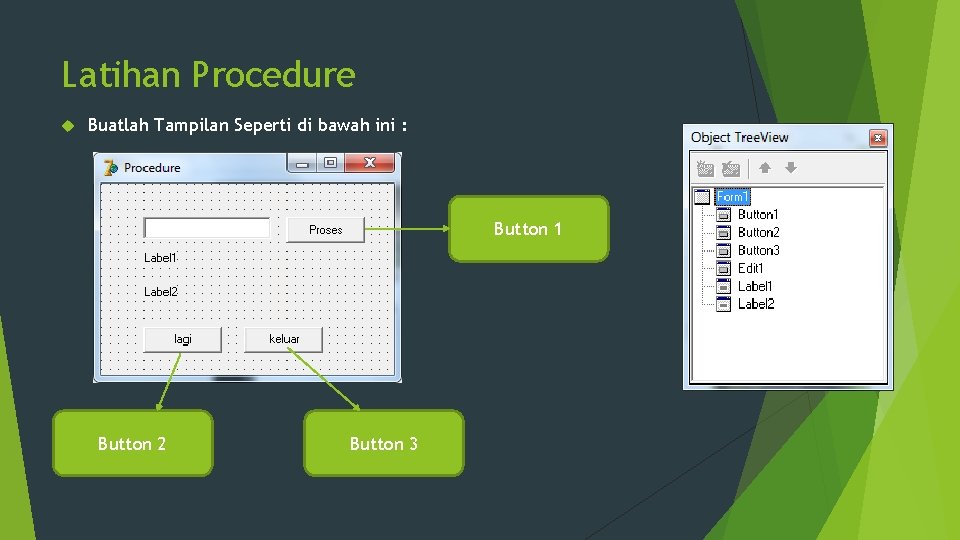 Latihan Procedure

Buatlah Tampilan Seperti di bawah ini :

Procedure

Proses

Label1

Label2

lagi

keluar

Button 1

Button 2

Button 3

Object TreeView

Form1
Button1
Button2
Button3
Edit1
Label1
Label2